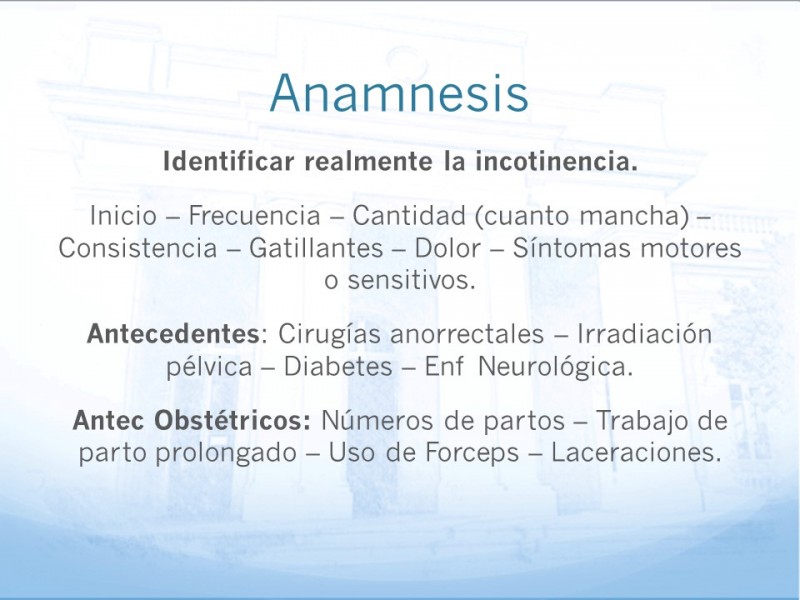 Anamnesis

Identificar realmente la incotinencia.

Inicio – Frecuencia – Cantidad (cuanto mancha) – Consistencia – Gatillantes – Dolor – Síntomas motores o sensitivos.

Antecedentes: Cirugías anorrectales – Irradiación pélvica – Diabetes – Enf Neurológica.

Antec Obstétricos: Números de partos – Trabajo de parto prolongado – Uso de Forceps – Laceraciones.